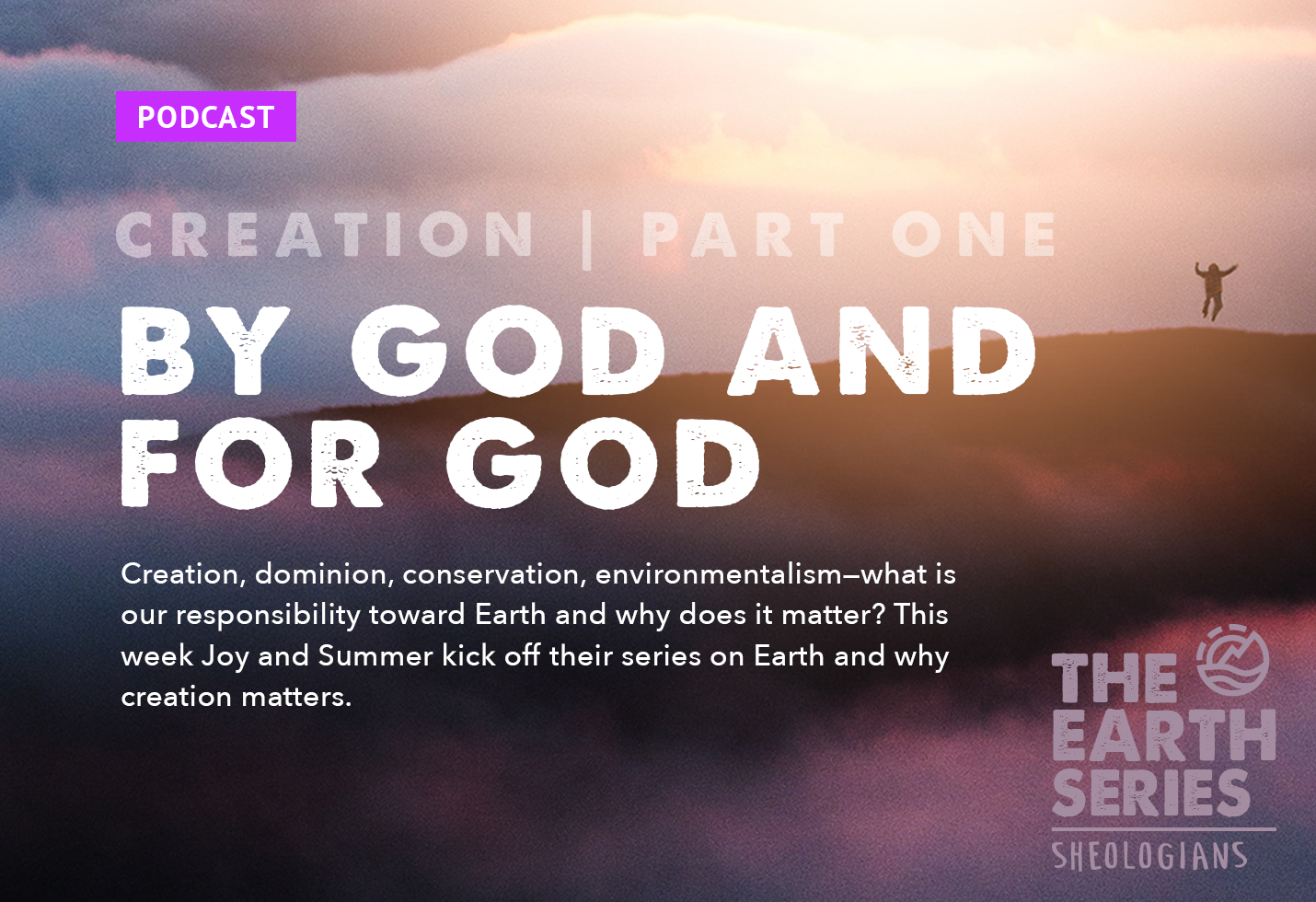 PODCAST

CREATION | PART ONE

BY GOD AND FOR GOD

Creation, dominion, conservation, environmentalism—what is our responsibility toward Earth and why does it matter? This week Joy and Summer kick off their series on Earth and why creation matters.

THE EARTH SERIES
SHEOLOGIANS